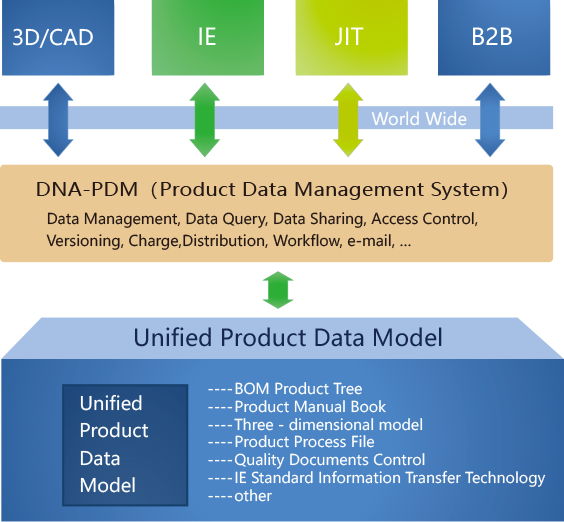 3D/CAD

IE

JIT

B2B

World Wide

DNA-PDM（Product Data Management System）

Data Management, Data Query, Data Sharing, Access Control, Versioning, Charge,Distribution, Workflow, e-mail, ...

Unified Product Data Model

Unified Product Data Model

----BOM Product Tree
----Product Manual Book
----Three - dimensional model
----Product Process File
----Quality Documents Control
----IE Standard Information Transfer Technology
----other